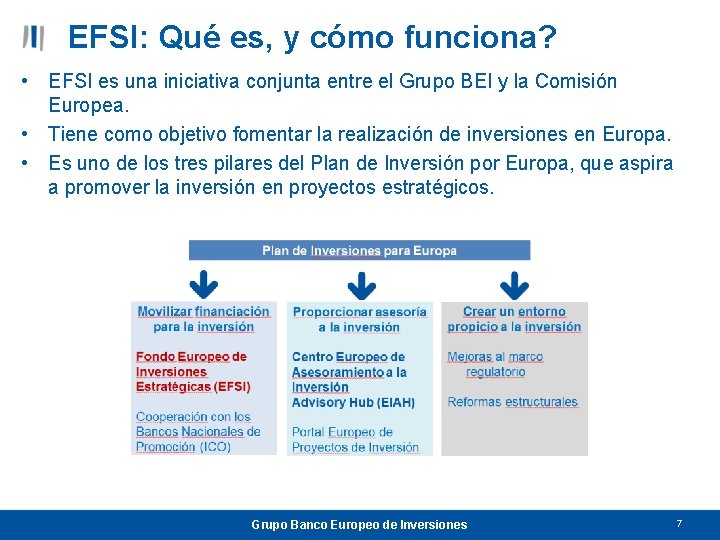 EFSI: Qué es, y cómo funciona?

• EFSI es una iniciativa conjunta entre el Grupo BEI y la Comisión Europea.
• Tiene como objetivo fomentar la realización de inversiones en Europa.
• Es uno de los tres pilares del Plan de Inversión por Europa, que aspira a promover la inversión en proyectos estratégicos.

Plan de Inversiones para Europa

Movilizar financiación para la inversión

Fondo Europeo de Inversiones Estratégicas (EFSI)

Cooperación con los Bancos Nacionales de Promoción (ICO)

Proporcionar asesoría a la inversión

Centro Europeo de Asesoramiento a la Inversión Advisory Hub (EIAH)

Portal Europeo de Proyectos de Inversión

Crear un entorno propicio a la inversión

Mejoras al marco regulatorio

Reformas estructurales

Grupo Banco Europeo de Inversiones

7